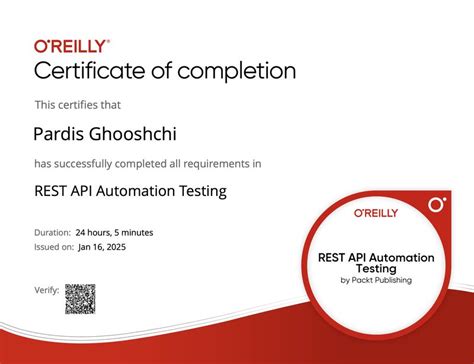 O'REILLY®
Certificate of completion

This certifies that

Pardis Ghooshchi

has successfully completed all requirements in

REST API Automation Testing

Duration: 24 hours, 5 minutes
Issued on: Jan 16, 2025

Verify:

O'REILLY

REST API Automation Testing
by Packt Publishing